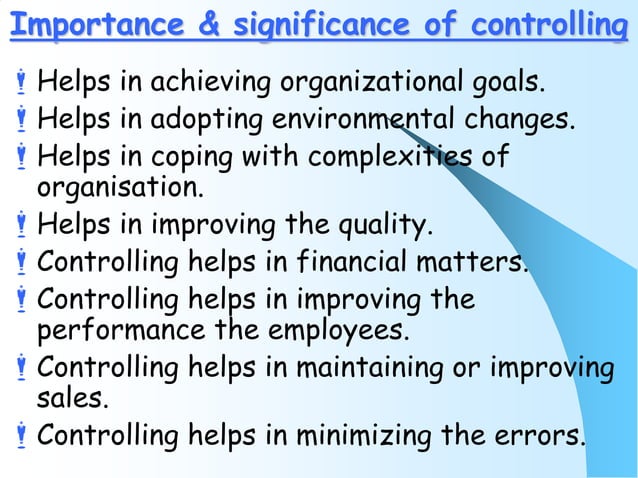 Importance & significance of controlling

Helps in achieving organizational goals.

Helps in adopting environmental changes.

Helps in coping with complexities of organisation.

Helps in improving the quality.

Controlling helps in financial matters.

Controlling helps in improving the performance the employees.

Controlling helps in maintaining or improving sales.

Controlling helps in minimizing the errors.